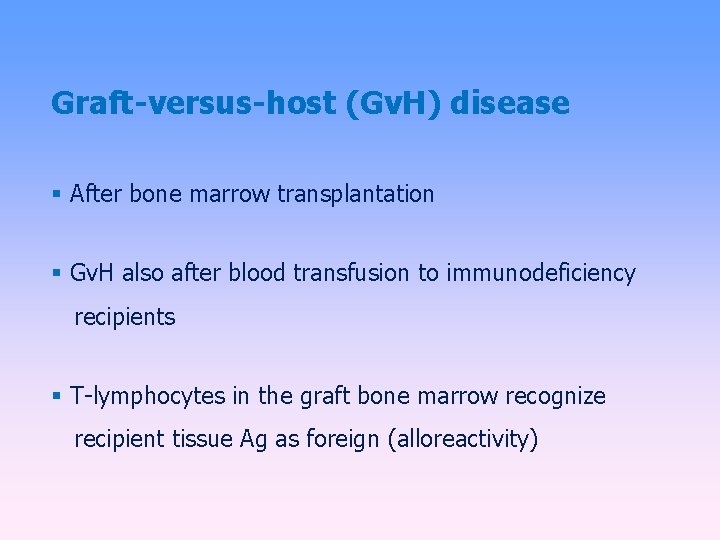 Graft-versus-host (GvH) disease

▪ After bone marrow transplantation

▪ GvH also after blood transfusion to immunodeficiency recipients

▪ T-lymphocytes in the graft bone marrow recognize recipient tissue Ag as foreign (alloreactivity)